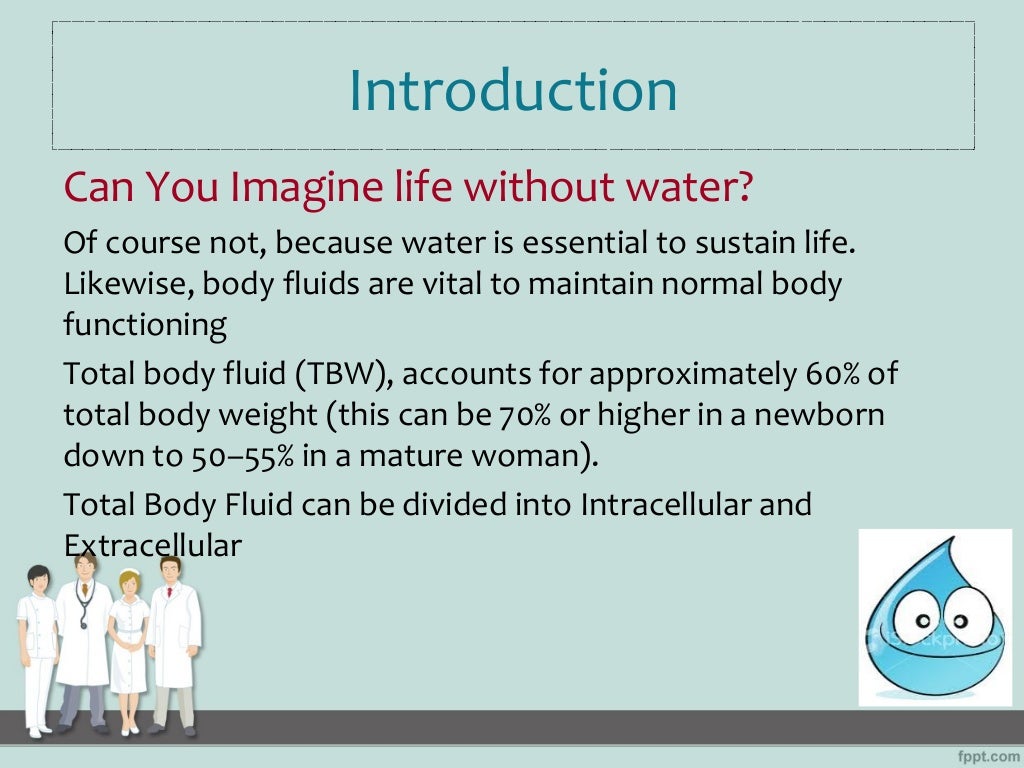 Introduction

Can You Imagine life without water?

Of course not, because water is essential to sustain life. Likewise, body fluids are vital to maintain normal body functioning

Total body fluid (TBW), accounts for approximately 60% of total body weight (this can be 70% or higher in a newborn down to 50–55% in a mature woman).

Total Body Fluid can be divided into Intracellular and Extracellular

fppt.com